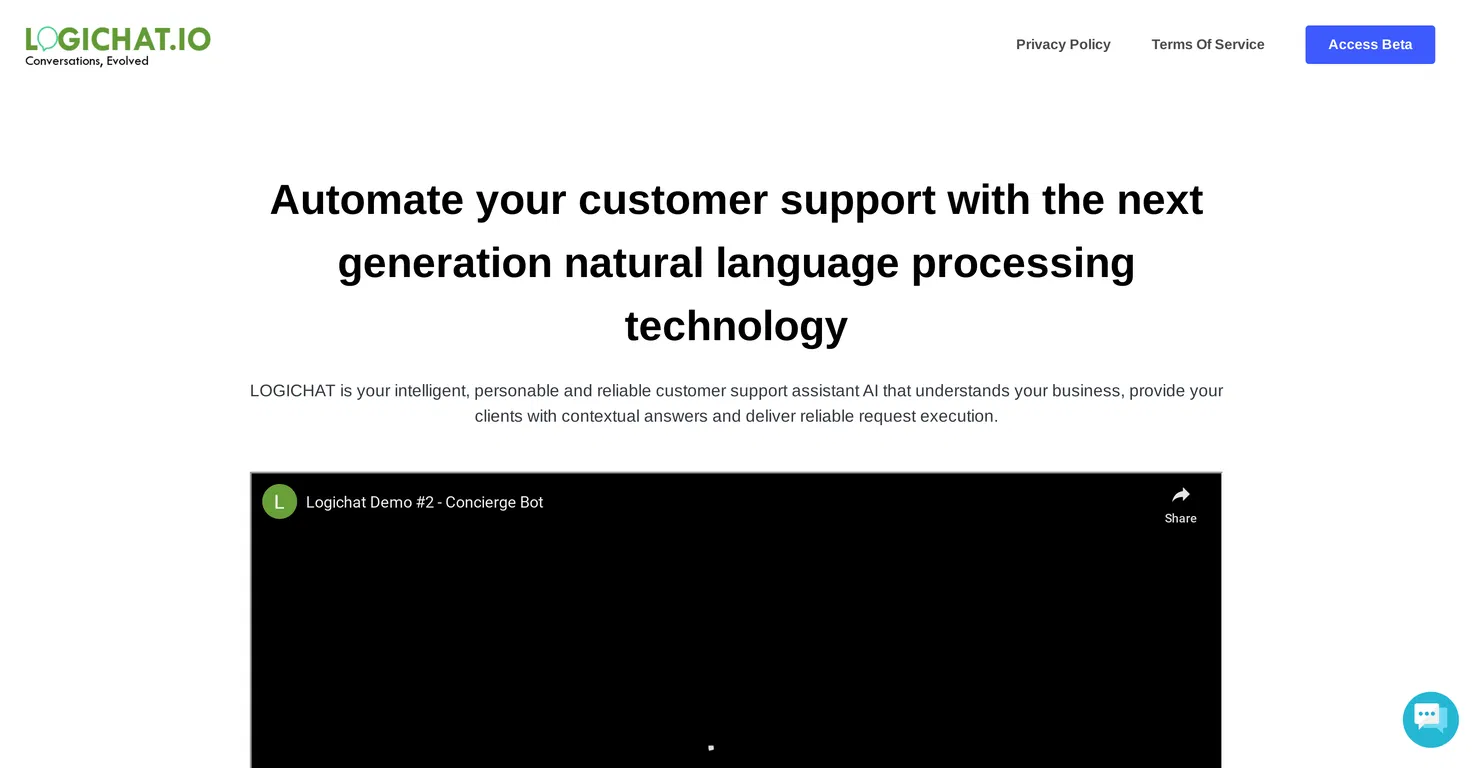 LOGICHAT.IO
Conversations, Evolved

Privacy Policy Terms Of Service Access Beta

Automate your customer support with the next generation natural language processing technology

LOGICHAT is your intelligent, personable and reliable customer support assistant AI that understands your business, provide your clients with contextual answers and deliver reliable request execution.

L Logichat Demo #2 - Concierge Bot
Share